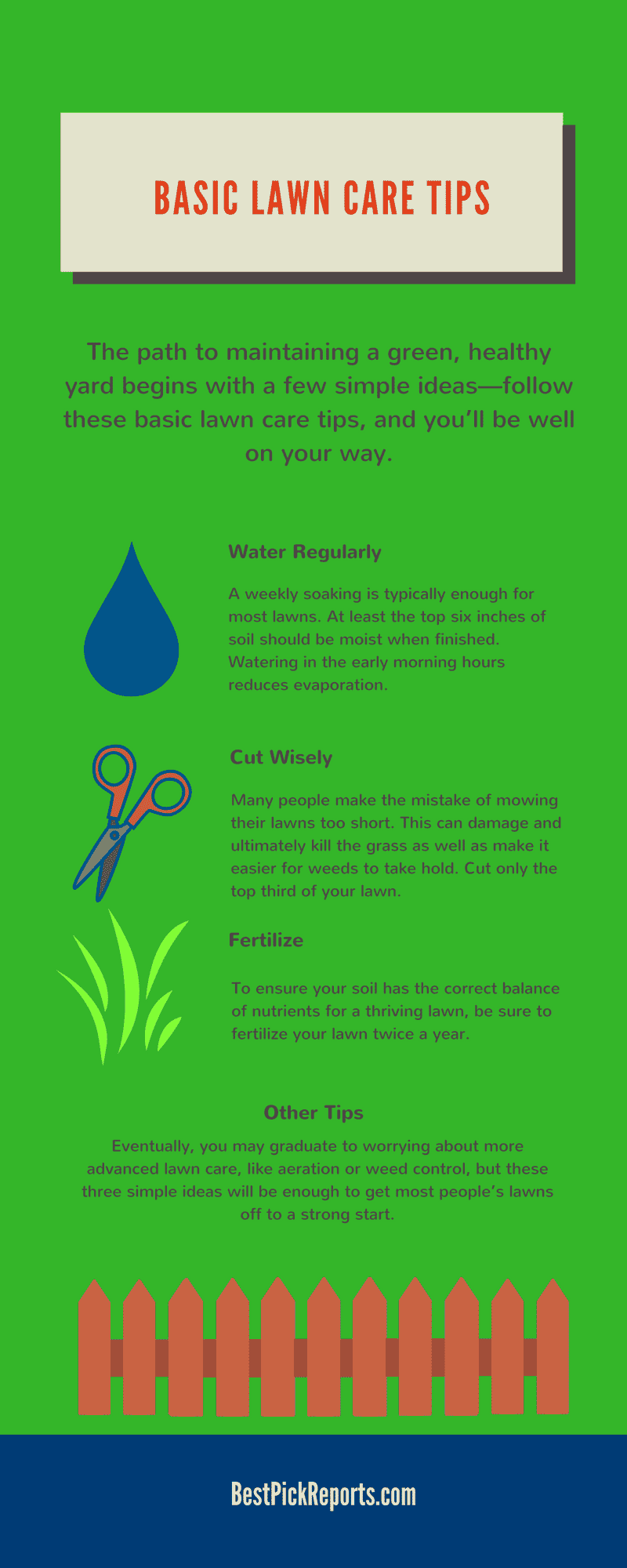 BASIC LAWN CARE TIPS

The path to maintaining a green, healthy yard begins with a few simple ideas—follow these basic lawn care tips, and you'll be well on your way.

Water Regularly

A weekly soaking is typically enough for most lawns. At least the top six inches of soil should be moist when finished. Watering in the early morning hours reduces evaporation.

Cut Wisely

Many people make the mistake of mowing their lawns too short. This can damage and ultimately kill the grass as well as make it easier for weeds to take hold. Cut only the top third of your lawn.

Fertilize

To ensure your soil has the correct balance of nutrients for a thriving lawn, be sure to fertilize your lawn twice a year.

Other Tips

Eventually, you may graduate to worrying about more advanced lawn care, like aeration or weed control, but these three simple ideas will be enough to get most people's lawns off to a strong start.

BestPickReports.com